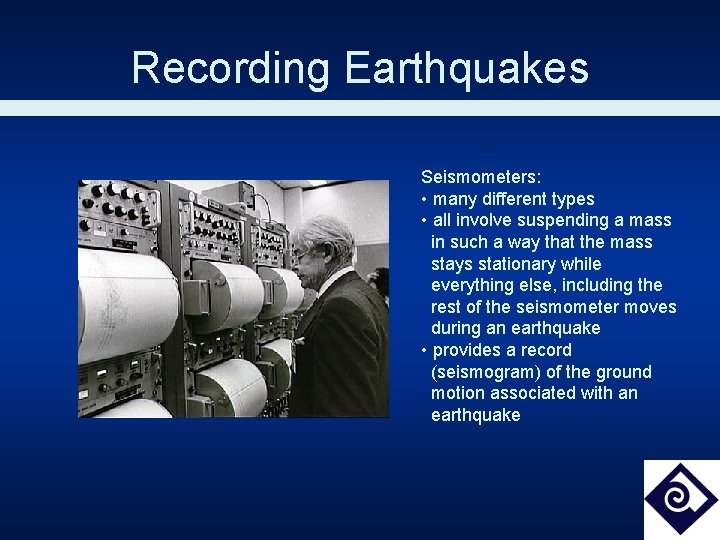 Recording Earthquakes

Seismometers:
• many different types
• all involve suspending a mass in such a way that the mass stays stationary while everything else, including the rest of the seismometer moves during an earthquake
• provides a record (seismogram) of the ground motion associated with an earthquake